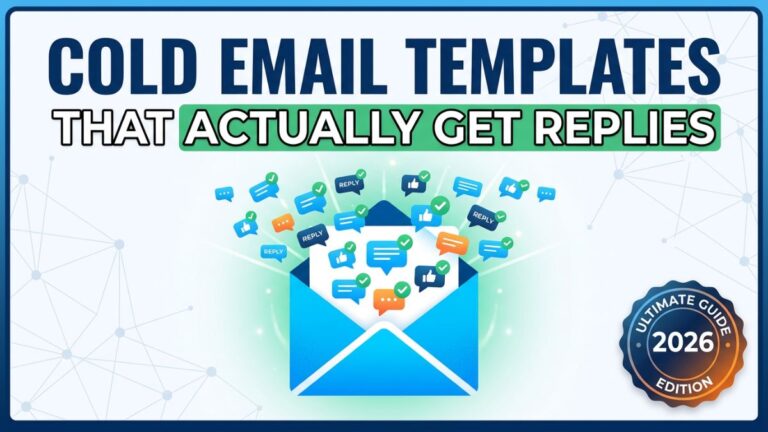 COLD EMAIL TEMPLATES
THAT ACTUALLY GET REPLIES

REPLY
REPLY
REPLY
REPLY

ULTIMATE GUIDE
2026
EDITION